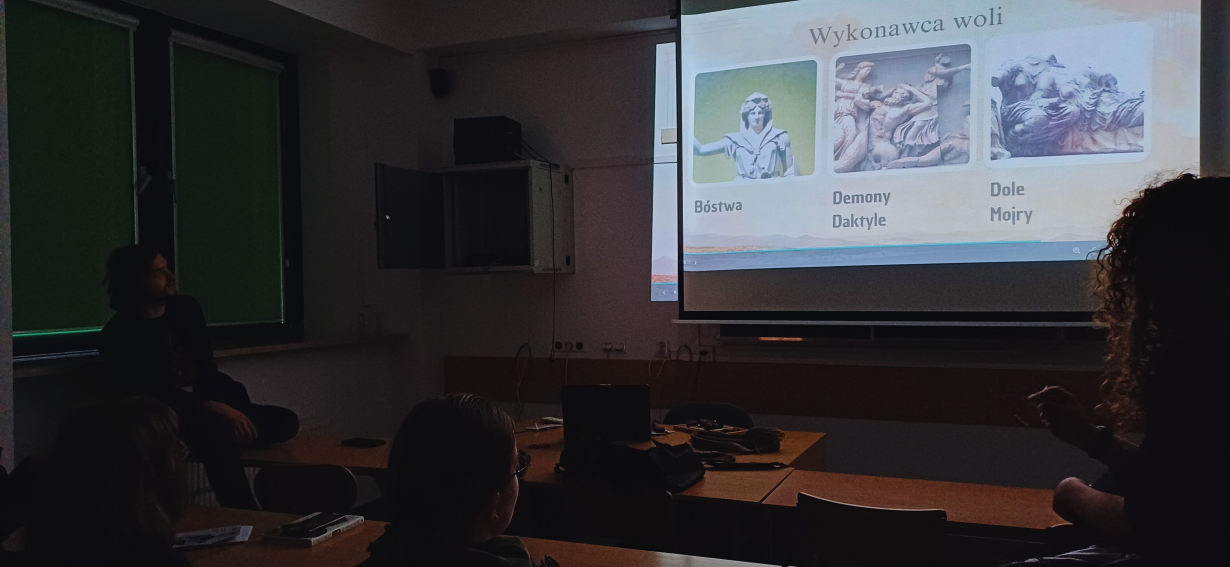 Wykonawca woli

Bóstwa

Demony
Daktyle

Dole
Mojry